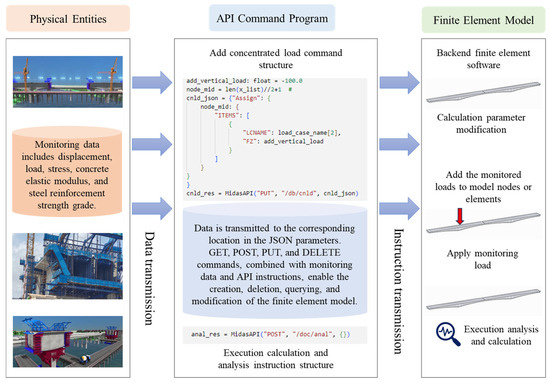 Physical Entities

Monitoring data includes displacement, load, stress, concrete elastic modulus, and steel reinforcement strength grade.

Data transmission

API Command Program

Add concentrated load command structure

add_vertical_load: float = -100.0
node_mid = len(x_list)//2+1 #
cnld_json = {"Assign": {
node_mid: {
"ITEMS": [
{
"LCNAME": load_case_name[2],
"FZ": add_vertical_load
}
]
}
}
}
cnld_res = MidasAPI("PUT", "/db/cnld", cnld_json)

Data is transmitted to the corresponding location in the JSON parameters. GET, POST, PUT, and DELETE commands, combined with monitoring data and API instructions, enable the creation, deletion, querying, and modification of the finite element model.

anal_res = MidasAPI("POST", "/doc/anal", {})

Execution calculation and analysis instruction structure

Instruction transmission

Finite Element Model

Backend finite element software

Calculation parameter modification

Add the monitored loads to model nodes or elements

Apply monitoring load

Execution analysis and calculation